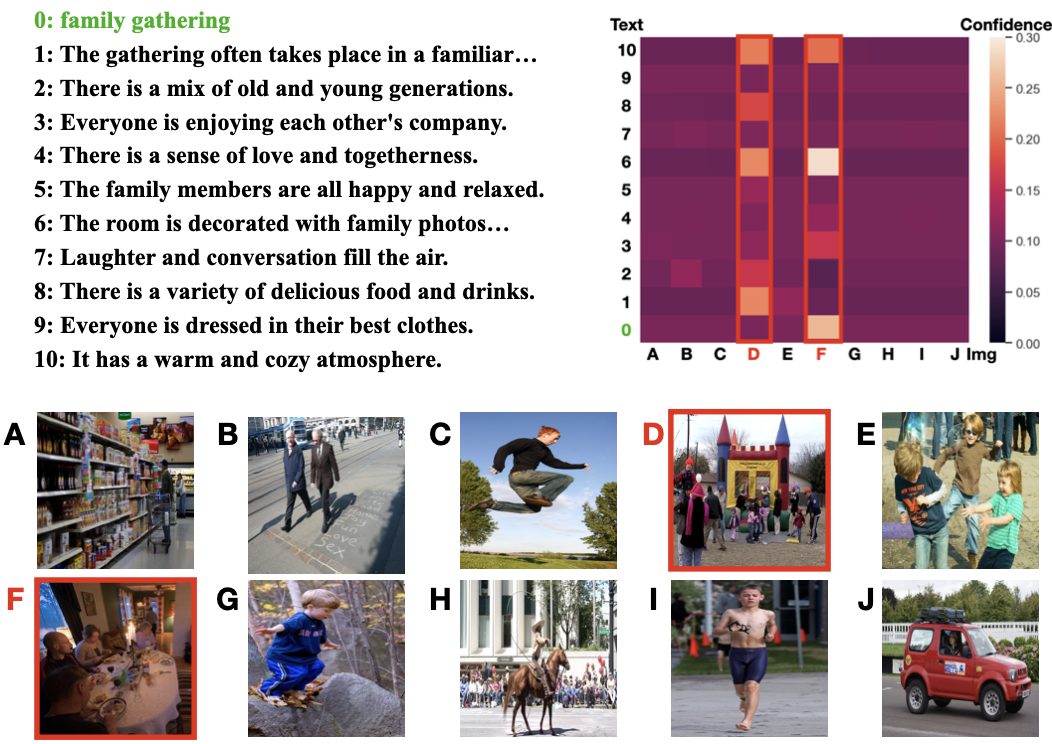 0: family gathering
1: The gathering often takes place in a familiar…
2: There is a mix of old and young generations.
3: Everyone is enjoying each other's company.
4: There is a sense of love and togetherness.
5: The family members are all happy and relaxed.
6: The room is decorated with family photos…
7: Laughter and conversation fill the air.
8: There is a variety of delicious food and drinks.
9: Everyone is dressed in their best clothes.
10: It has a warm and cozy atmosphere.

Text
10
9
8
7
6
5
4
3
2
1
0
A B C D E F G H I J Img
Confidence
0.30
0.25
0.20
0.15
0.10
0.05
0.00

A
B
C
D
E
F
G
H
I
J